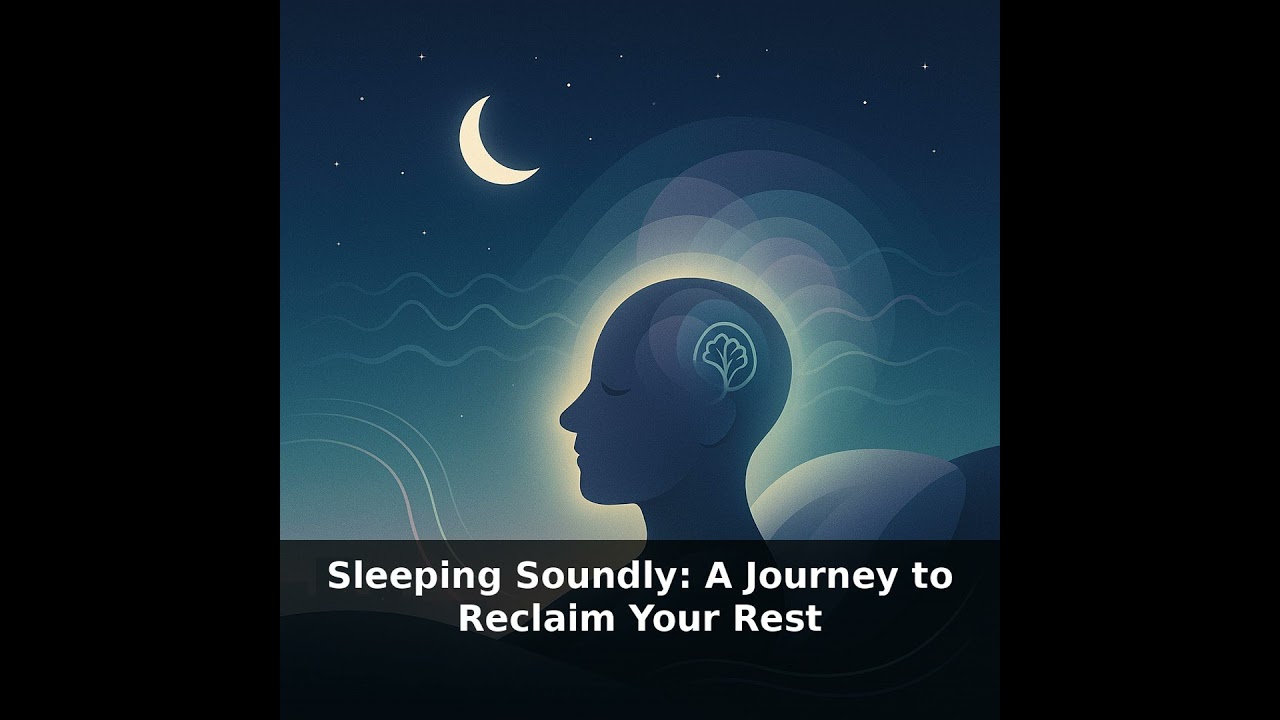 Sleeping Soundly: A Journey to Reclaim Your Rest